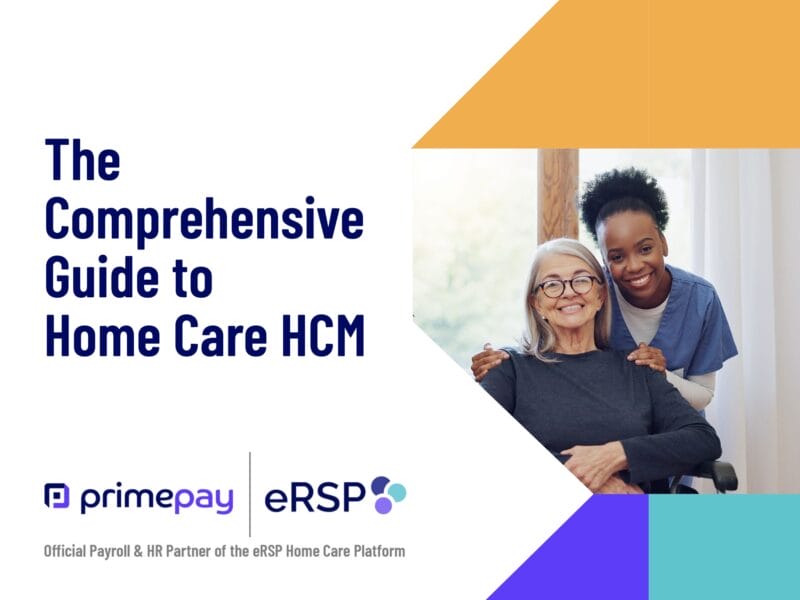 The Comprehensive Guide to Home Care HCM

primepay

eRSP

Official Payroll & HR Partner of the eRSP Home Care Platform